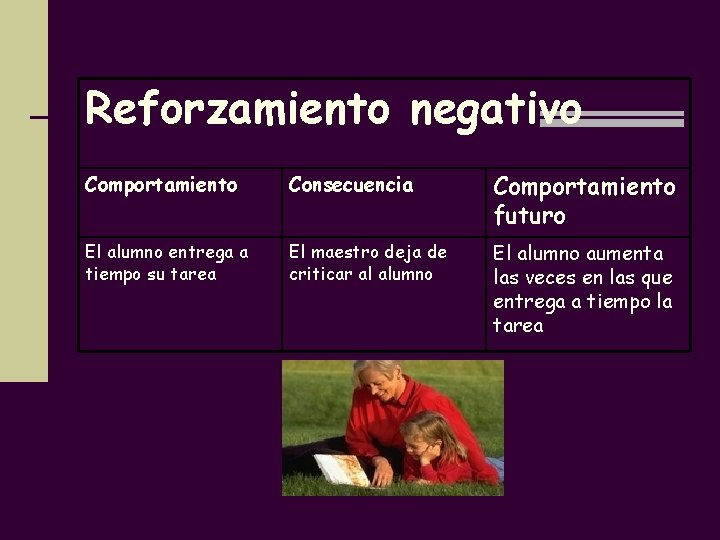 Reforzamiento negativo

| Comportamiento | Consecuencia | Comportamiento futuro |
|---|---|---|
| El alumno entrega a tiempo su tarea | El maestro deja de criticar al alumno | El alumno aumenta las veces en las que entrega a tiempo la tarea |